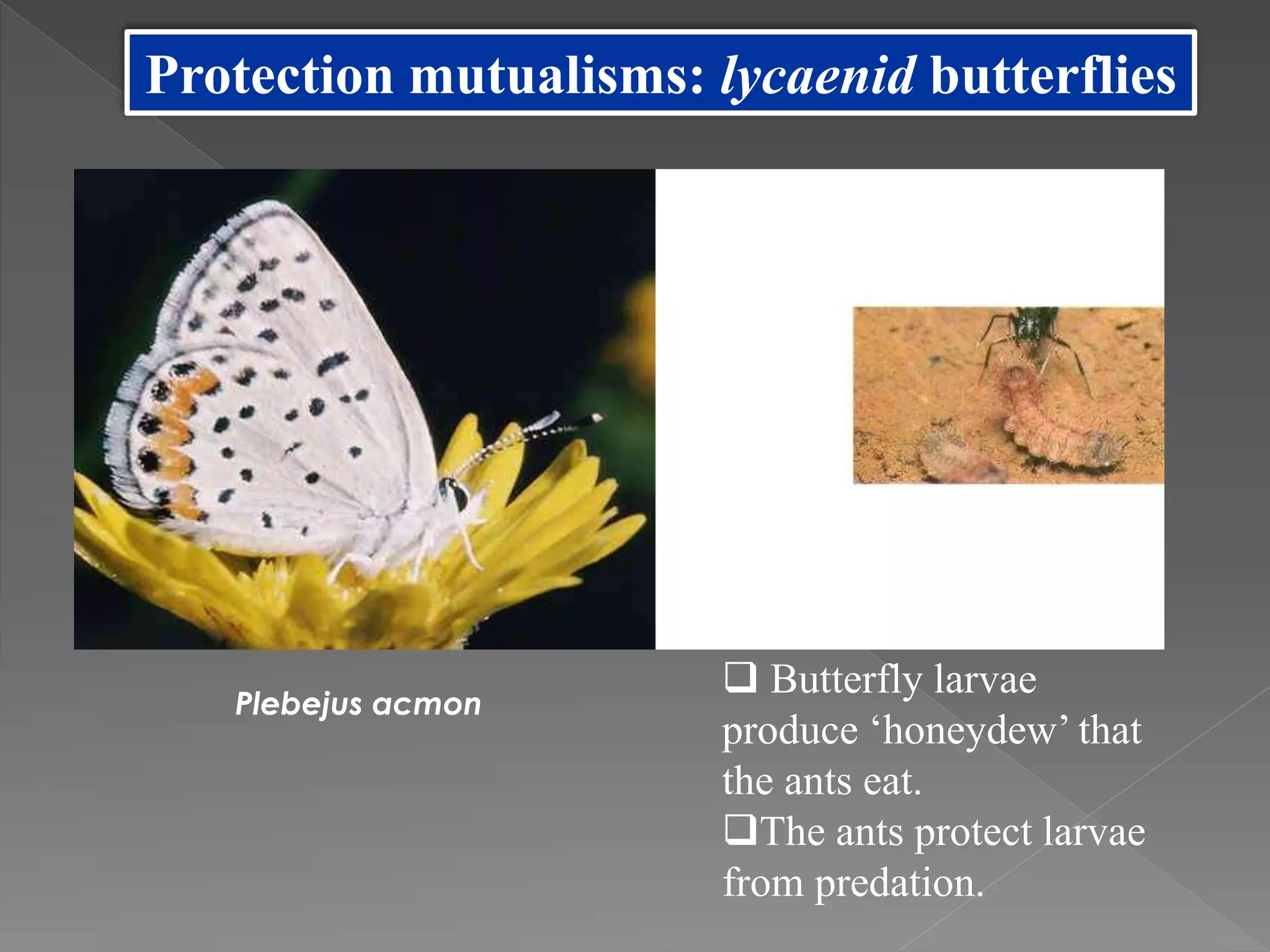 Protection mutualisms: lycaenid butterflies

Plebejus acmon

❑ Butterfly larvae produce ‘honeydew’ that the ants eat.
❑The ants protect larvae from predation.